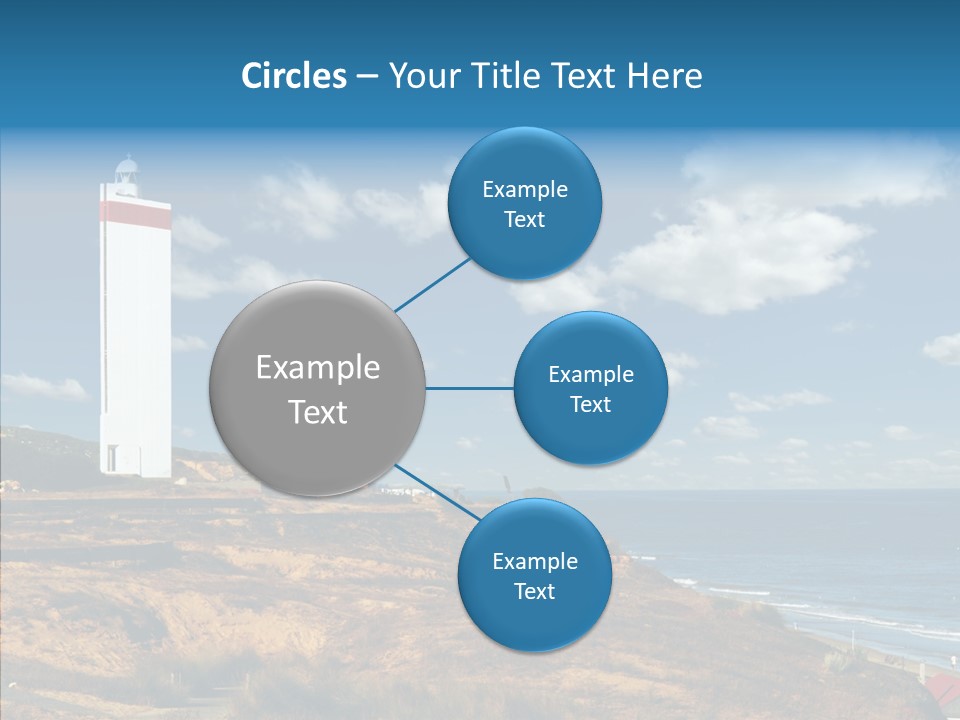 Circles – Your Title Text Here

Example Text

Example Text

Example Text

Example Text